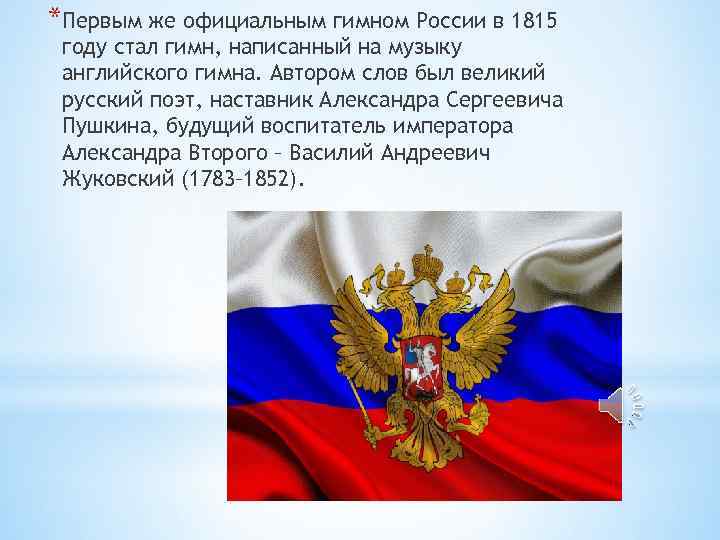 *Первым же официальным гимном России в 1815 году стал гимн, написанный на музыку английского гимна. Автором слов был великий русский поэт, наставник Александра Сергеевича Пушкина, будущий воспитатель императора Александра Второго – Василий Андреевич Жуковский (1783–1852).